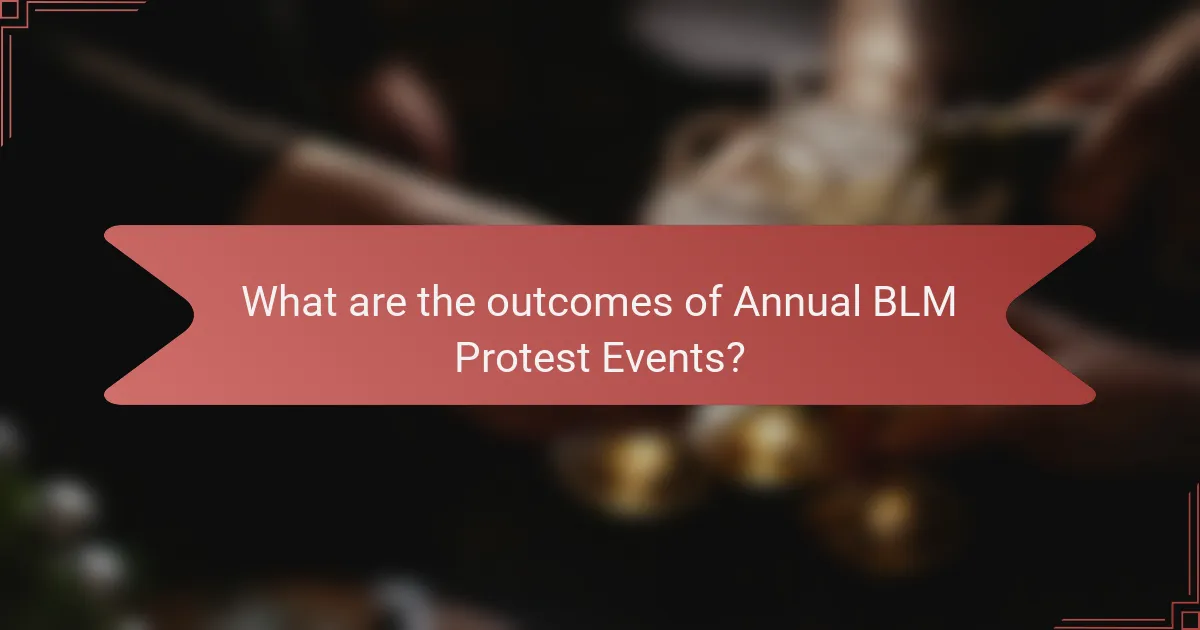 What are the outcomes of Annual BLM Protest Events?